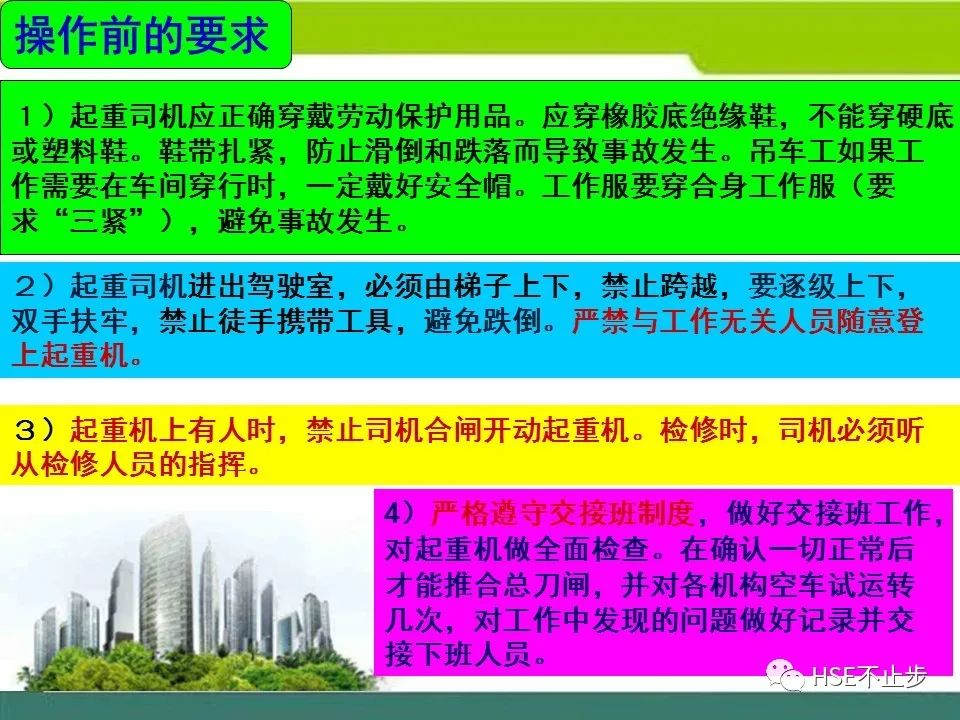 操作前的要求

1）起重司机应正确穿戴劳动保护用品。应穿橡胶底绝缘鞋，不能穿硬底或塑料鞋。鞋带扎紧，防止滑倒和跌落而导致事故发生。吊车工如果工作需要在车间穿行时，一定戴好安全帽。工作服要穿合身工作服（要求“三紧”），避免事故发生。

2）起重司机进出驾驶室，必须由梯子上下，禁止跨越，要逐级上下，双手扶牢，禁止徒手携带工具，避免跌倒。严禁与工作无关人员随意登上起重机。

3）起重机上有人时，禁止司机合闸开动起重机。检修时，司机必须听从检修人员的指挥。

4）严格遵守交接班制度，做好交接班工作，对起重机做全面检查。在确认一切正常后才能推合总刀闸，并对各机构空车试运转几次，对工作中发现的问题做好记录并交接下班人员。

HSE不止步